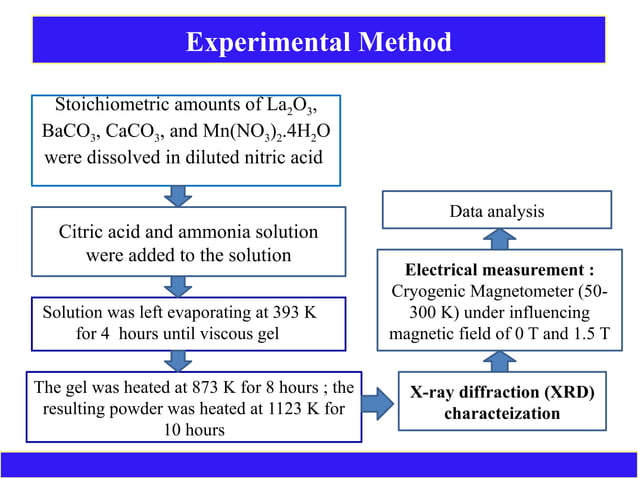 Experimental Method

Stoichiometric amounts of $La_2O_3$, $BaCO_3$, $CaCO_3$, and $Mn(NO_3)_2.4H_2O$ were dissolved in diluted nitric acid

Citric acid and ammonia solution were added to the solution

Solution was left evaporating at 393 K for 4 hours until viscous gel

The gel was heated at 873 K for 8 hours ; the resulting powder was heated at 1123 K for 10 hours

X-ray diffraction (XRD) characteization

Electrical measurement : Cryogenic Magnetometer (50-300 K) under influencing magnetic field of 0 T and 1.5 T

Data analysis